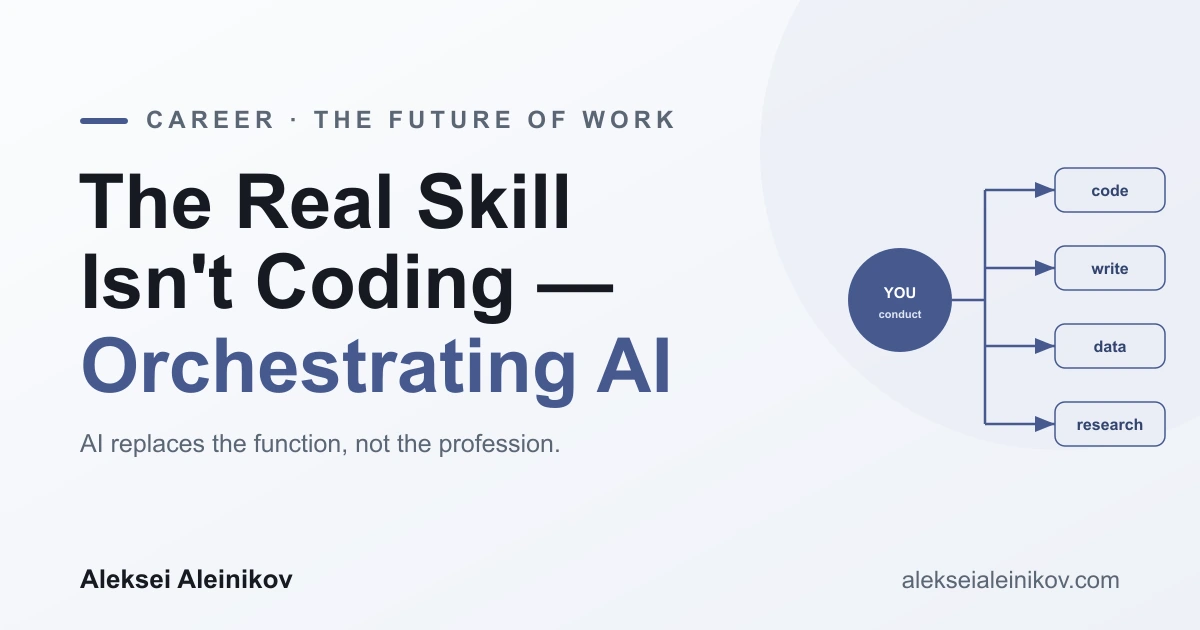 CAREER · THE FUTURE OF WORK

The Real Skill Isn't Coding — Orchestrating AI

AI replaces the function, not the profession.

YOU
conduct

code

write

data

research

Aleksei Aleinikov

alekseialeinikov.com